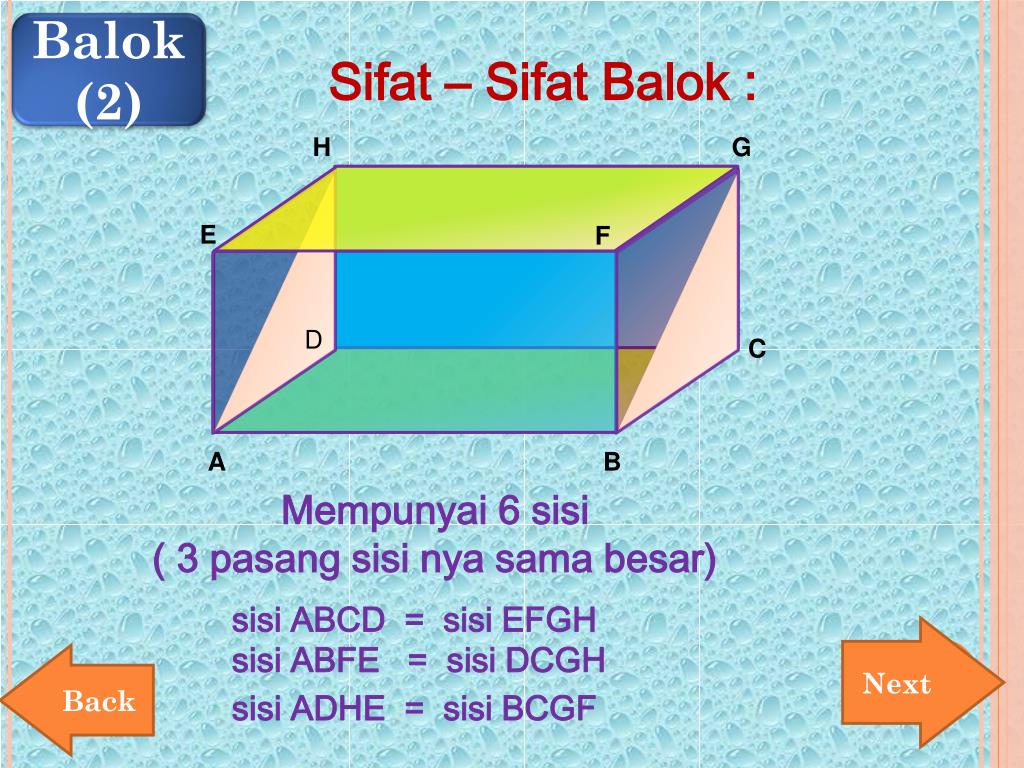 Balok (2)

Sifat – Sifat Balok :

H
G
E
F
D
C
A
B

Mempunyai 6 sisi
( 3 pasang sisi nya sama besar)

sisi ABCD = sisi EFGH
sisi ABFE = sisi DCGH
sisi ADHE = sisi BCGF

Back

Next